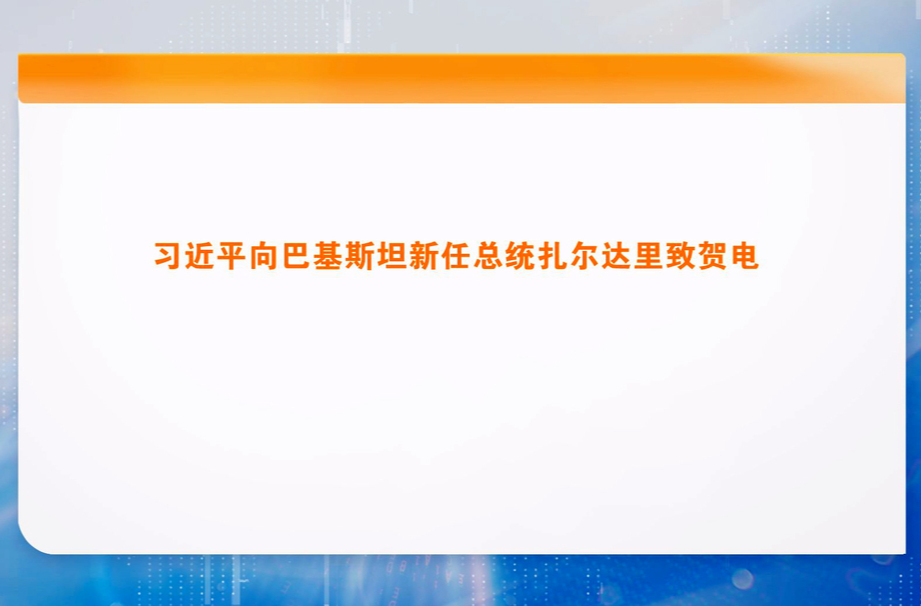 习近平向巴基斯坦新任总统扎尔达里致贺电